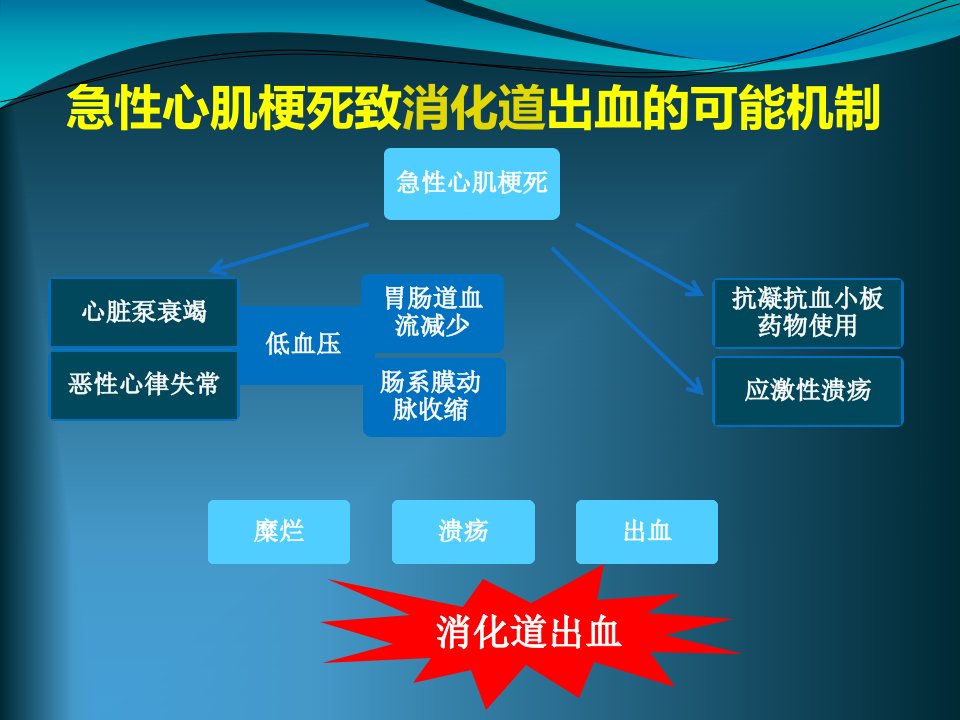 急性心肌梗死致消化道出血的可能机制

急性心肌梗死

心脏泵衰竭

恶性心律失常

低血压

胃肠道血流减少

肠系膜动脉收缩

抗凝抗血小板药物使用

应激性溃疡

糜烂

溃疡

出血

消化道出血